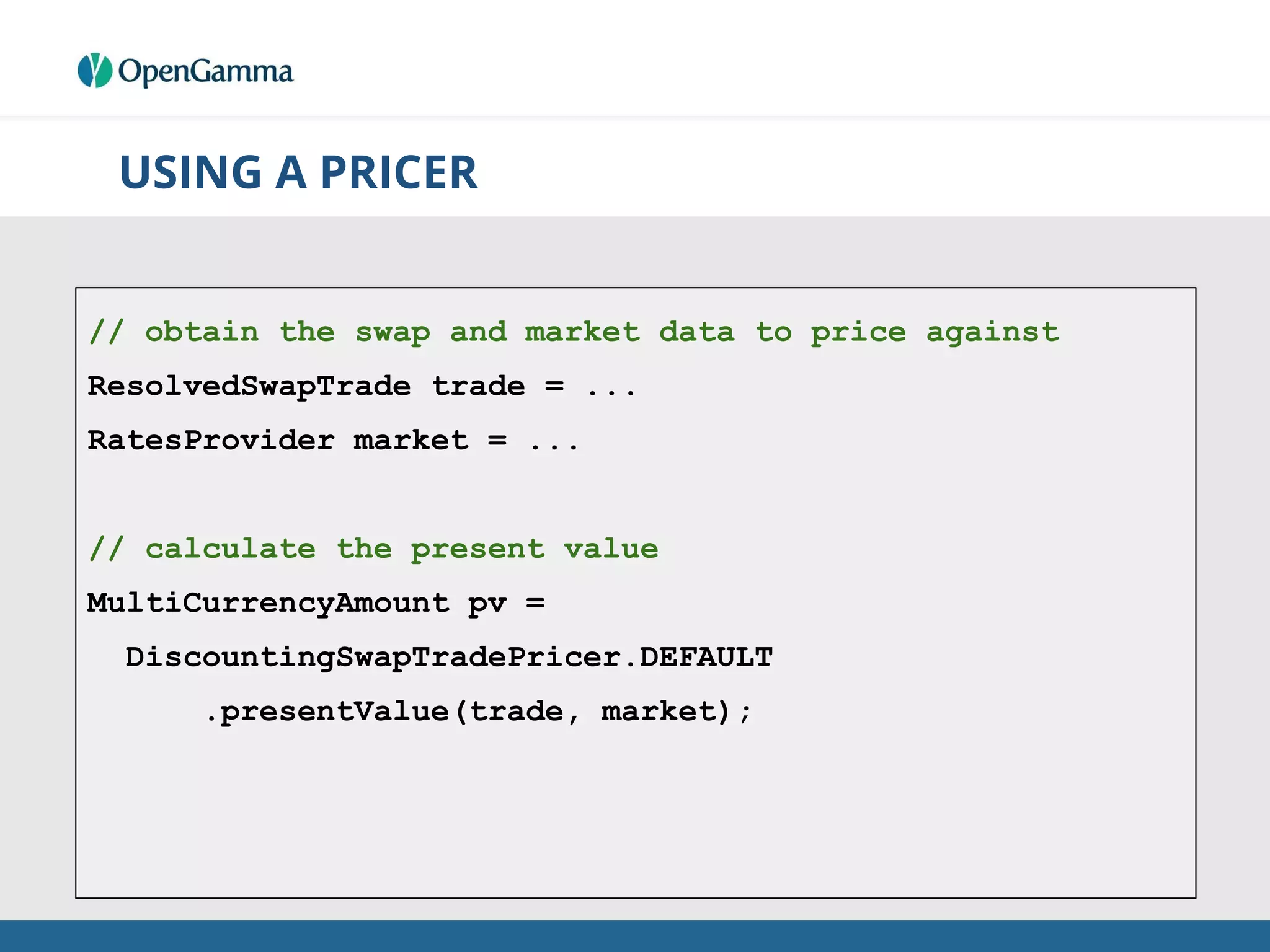 OpenGamma

USING A PRICER

// obtain the swap and market data to price against
ResolvedSwapTrade trade = ...
RatesProvider market = ...

// calculate the present value
MultiCurrencyAmount pv =
  DiscountingSwapTradePricer.DEFAULT
      .presentValue(trade, market);